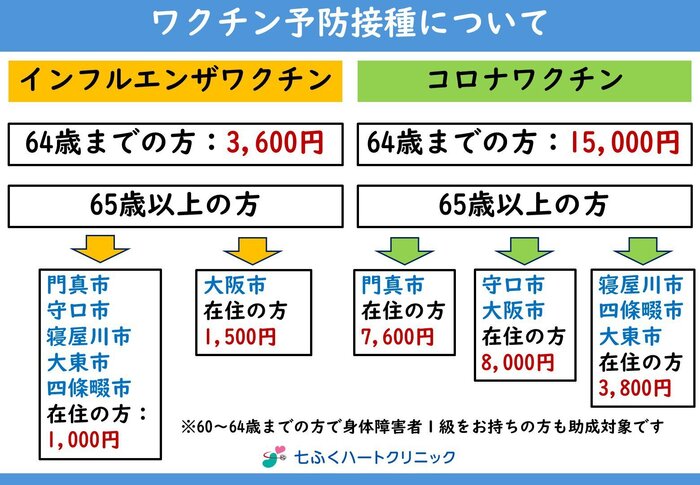 ワクチン予防接種について

インフルエンザワクチン

64歳までの方：3,600円

65歳以上の方

門真市
守口市
寝屋川市
大東市
四條畷市
在住の方：
1,000円

大阪市
在住の方
1,500円

コロナワクチン

64歳までの方：15,000円

65歳以上の方

門真市
在住の方
7,600円

守口市
大阪市
在住の方
8,000円

寝屋川市
四條畷市
大東市
在住の方
3,800円

※60～64歳までの方で身体障害者1級をお持ちの方も助成対象です

七ふくハートクリニック